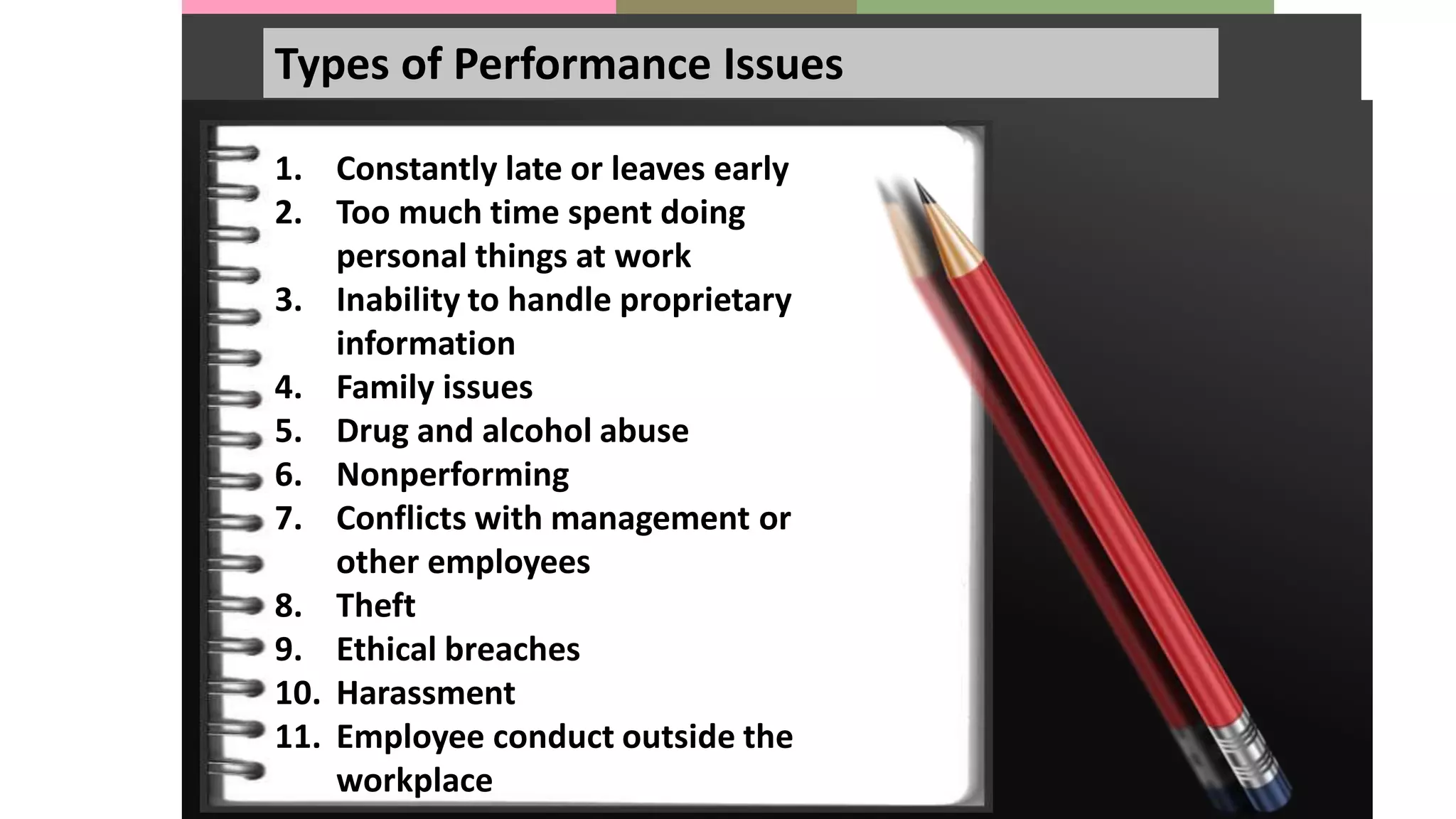 Types of Performance Issues

1. Constantly late or leaves early
2. Too much time spent doing personal things at work
3. Inability to handle proprietary information
4. Family issues
5. Drug and alcohol abuse
6. Nonperforming
7. Conflicts with management or other employees
8. Theft
9. Ethical breaches
10. Harassment
11. Employee conduct outside the workplace